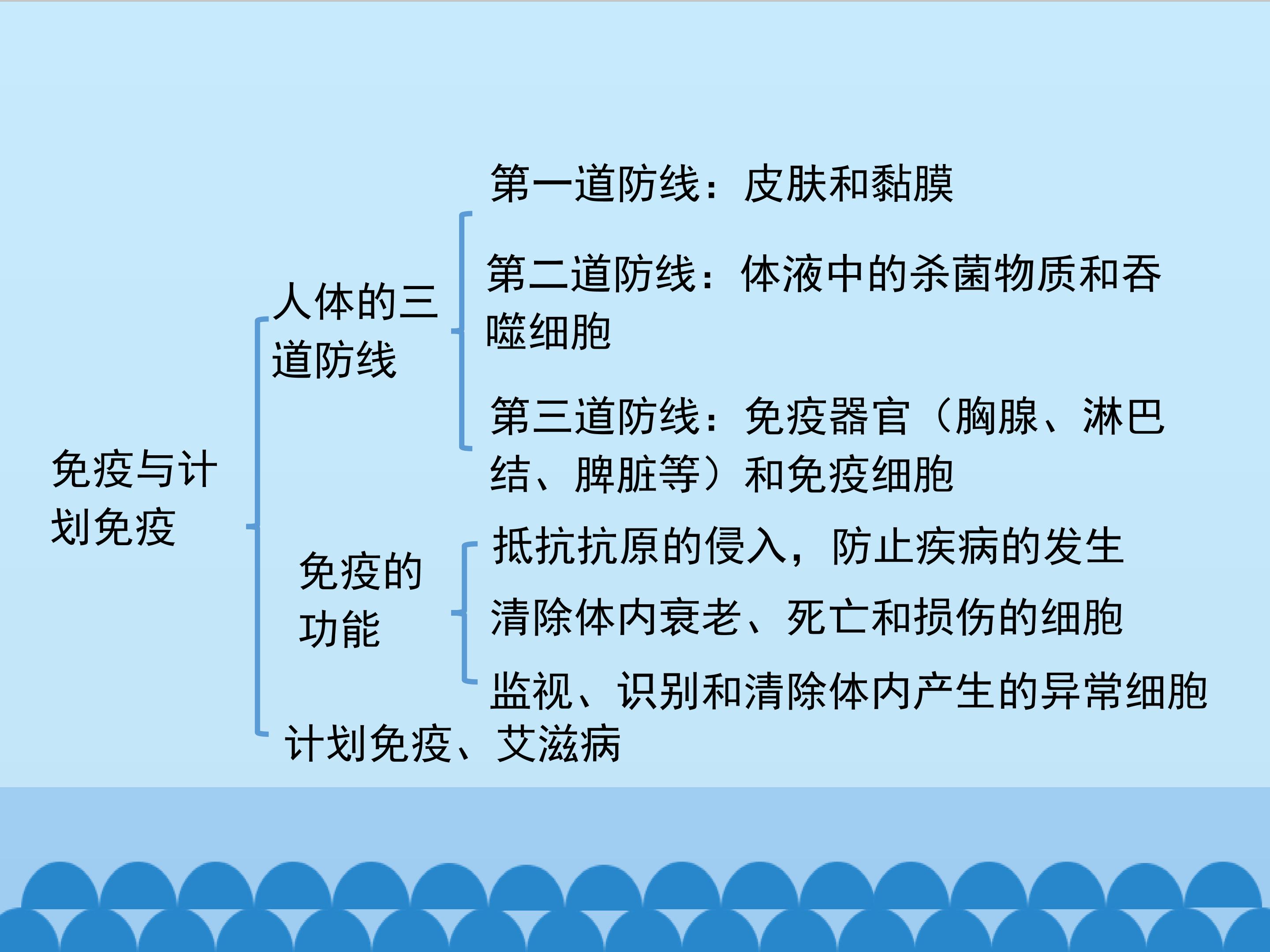 免疫与计划免疫

人体的三道防线

第一道防线：皮肤和黏膜

第二道防线：体液中的杀菌物质和吞噬细胞

第三道防线：免疫器官（胸腺、淋巴结、脾脏等）和免疫细胞

免疫的功能

抵抗抗原的侵入，防止疾病的发生

清除体内衰老、死亡和损伤的细胞

监视、识别和清除体内产生的异常细胞

计划免疫、艾滋病